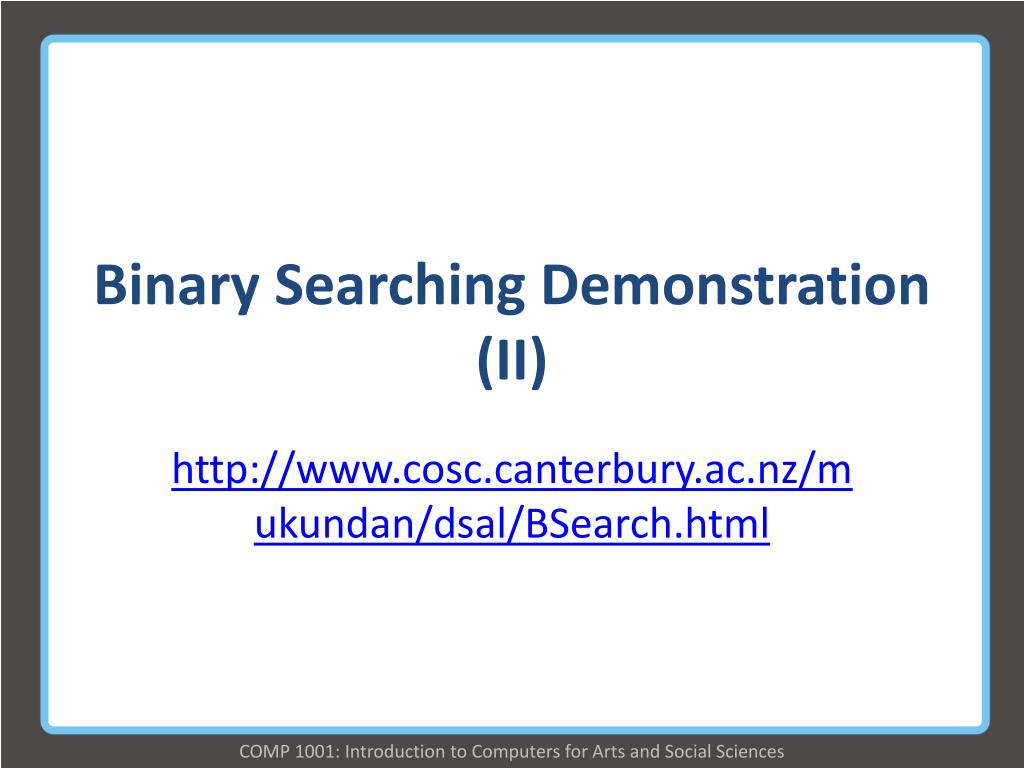 Binary Searching Demonstration (II)

http://www.cosc.canterbury.ac.nz/mukundan/dsal/BSearch.html

COMP 1001: Introduction to Computers for Arts and Social Sciences